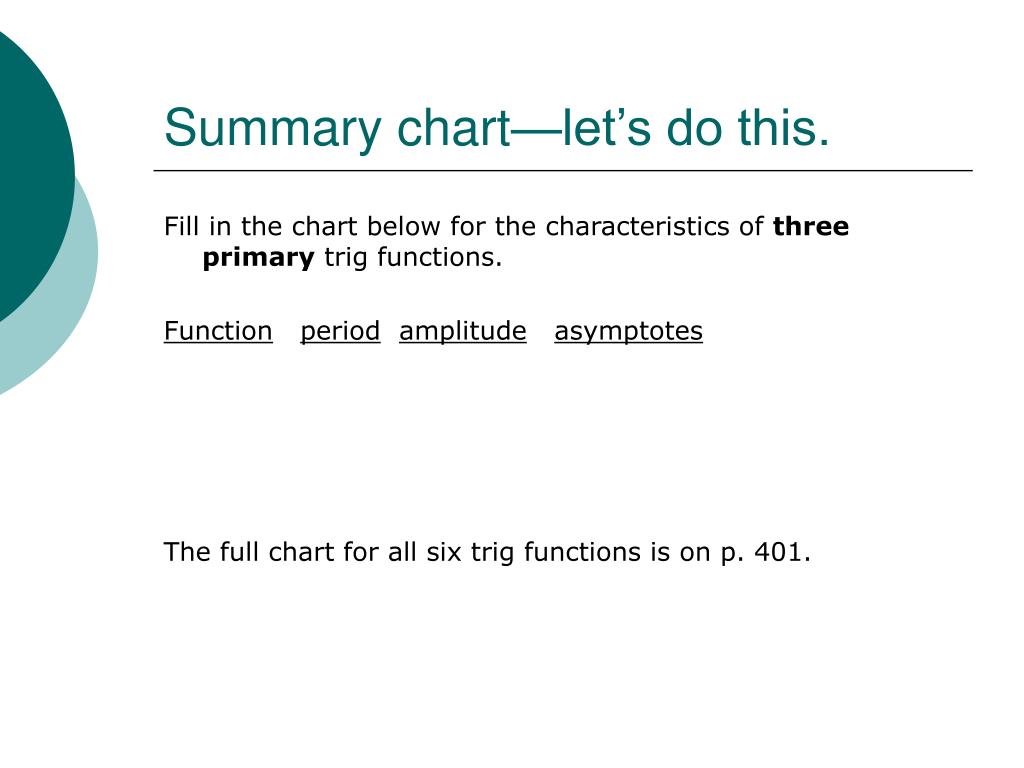 Summary chart—let’s do this.

Fill in the chart below for the characteristics of three primary trig functions.

Function period amplitude asymptotes

The full chart for all six trig functions is on p. 401.